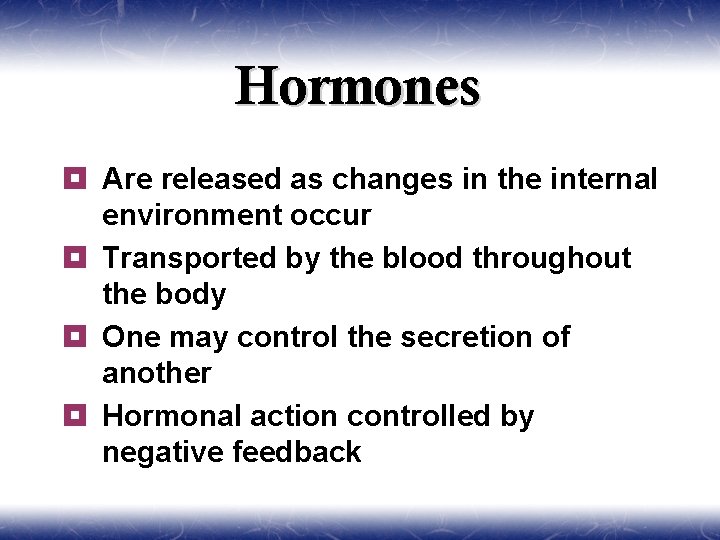 Hormones

Are released as changes in the internal environment occur

Transported by the blood throughout the body

One may control the secretion of another

Hormonal action controlled by negative feedback